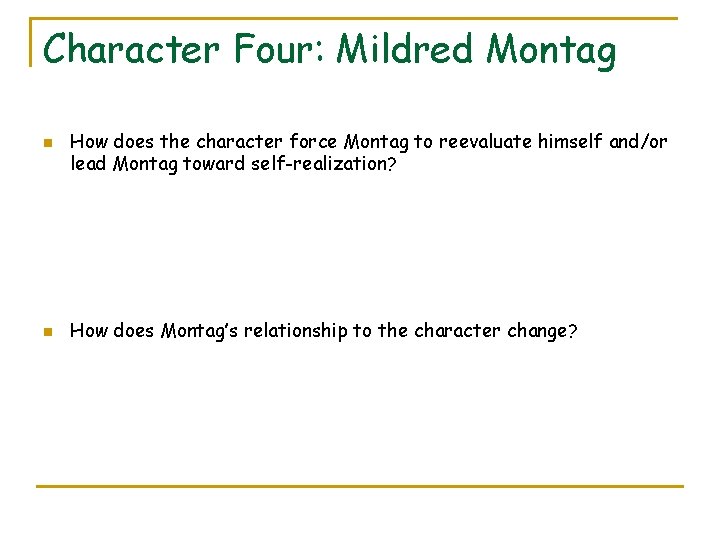 Character Four: Mildred Montag

How does the character force Montag to reevaluate himself and/or lead Montag toward self-realization?

How does Montag's relationship to the character change?